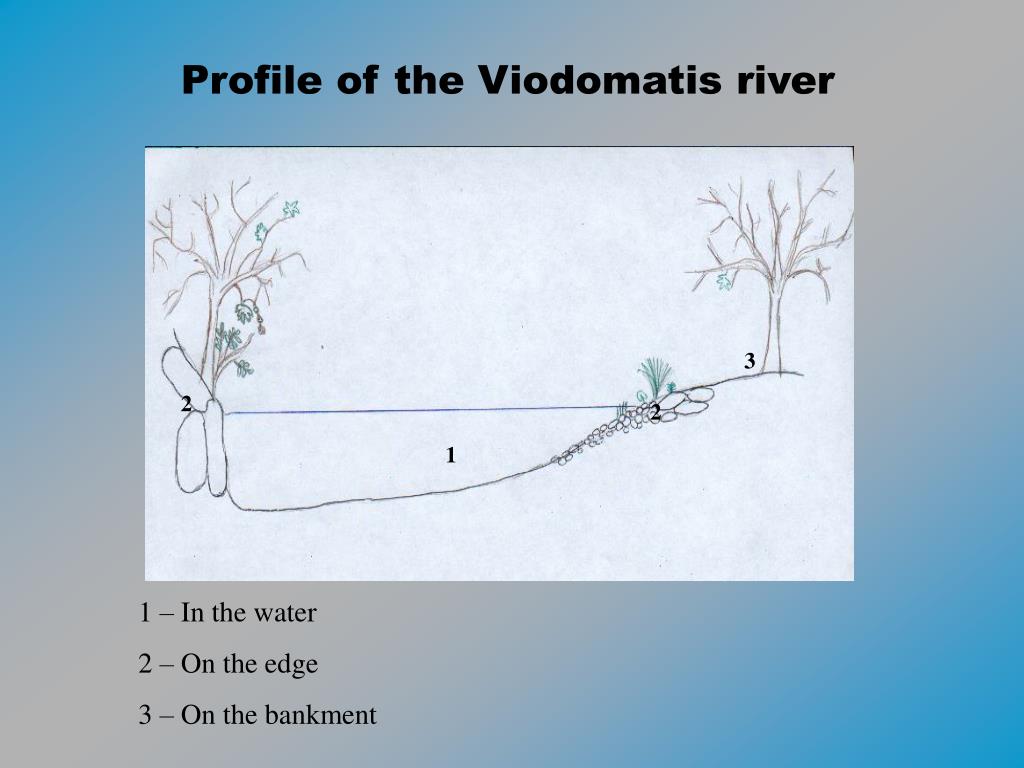 Profile of the Viodomatis river

3

2

2

1

1 – In the water

2 – On the edge

3 – On the bankment